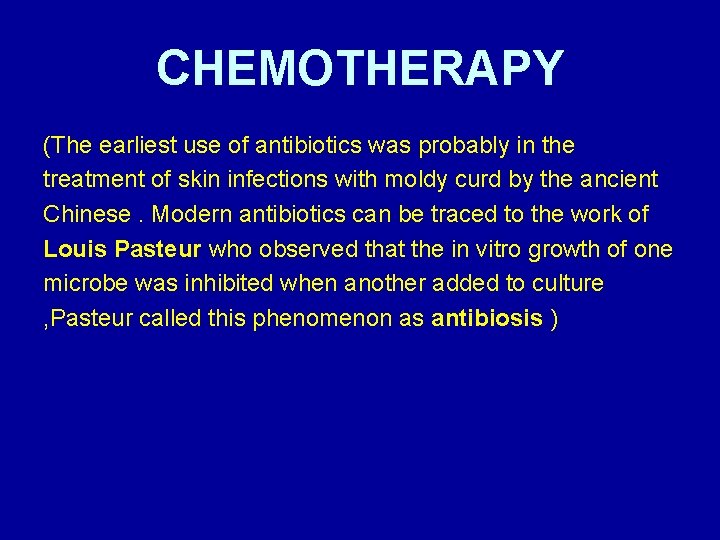 CHEMOTHERAPY

(The earliest use of antibiotics was probably in the treatment of skin infections with moldy curd by the ancient Chinese . Modern antibiotics can be traced to the work of Louis Pasteur who observed that the in vitro growth of one microbe was inhibited when another added to culture ,Pasteur called this phenomenon as antibiosis )